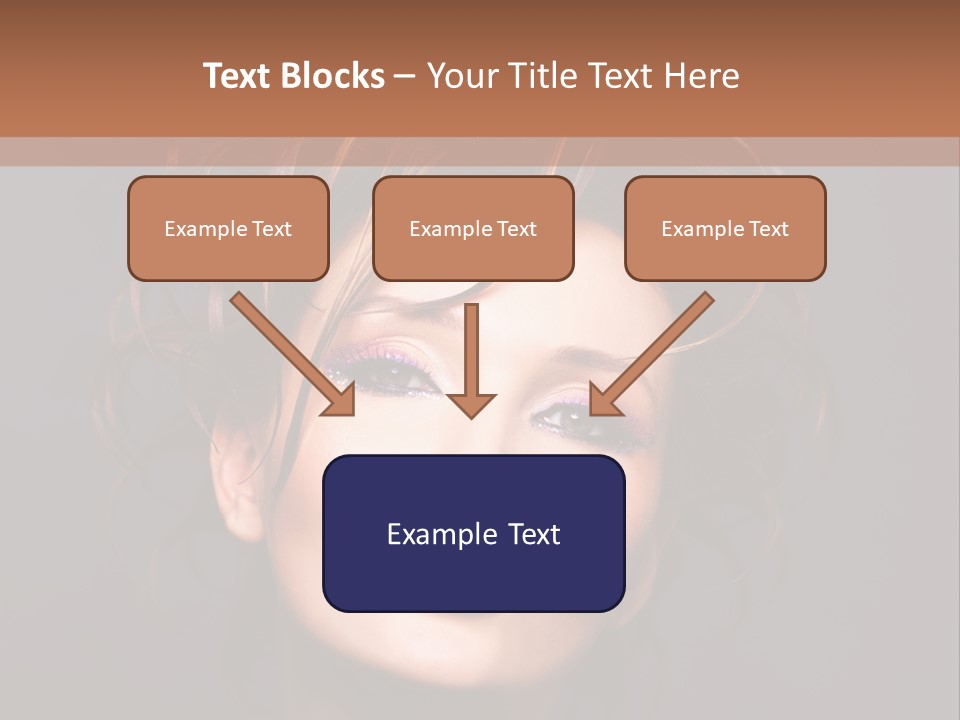 Text Blocks – Your Title Text Here

Example Text

Example Text

Example Text

Example Text